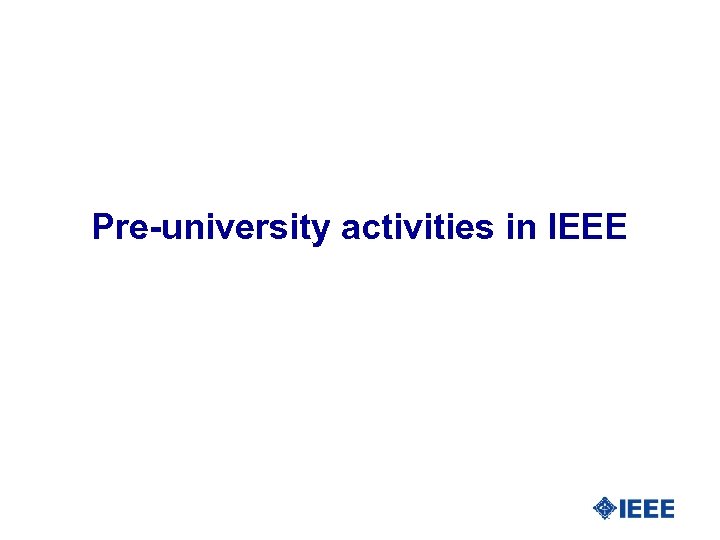 Pre-university activities in IEEE

IEEE